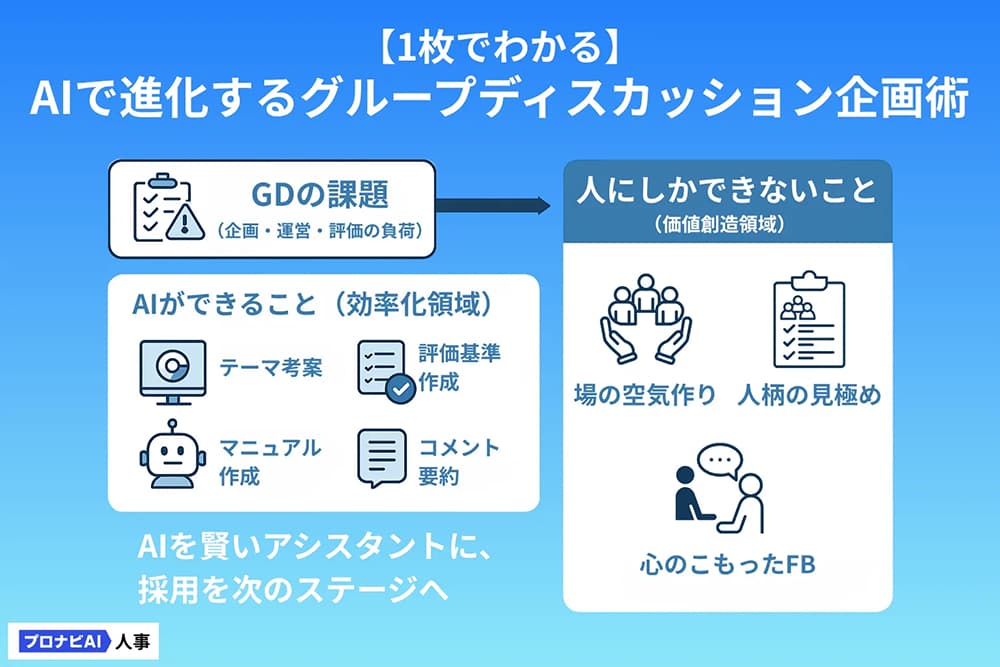 【1枚でわかる】
AIで進化するグループディスカッション企画術

GDの課題
（企画・運営・評価の負荷）

AIができること（効率化領域）

テーマ考案

評価基準作成

マニュアル作成

コメント要約

AIを賢いアシスタントに、
採用を次のステージへ

人にしかできないこと
（価値創造領域）

場の空気作り

人柄の見極め

心のこもったFB

プロナビAI 人事